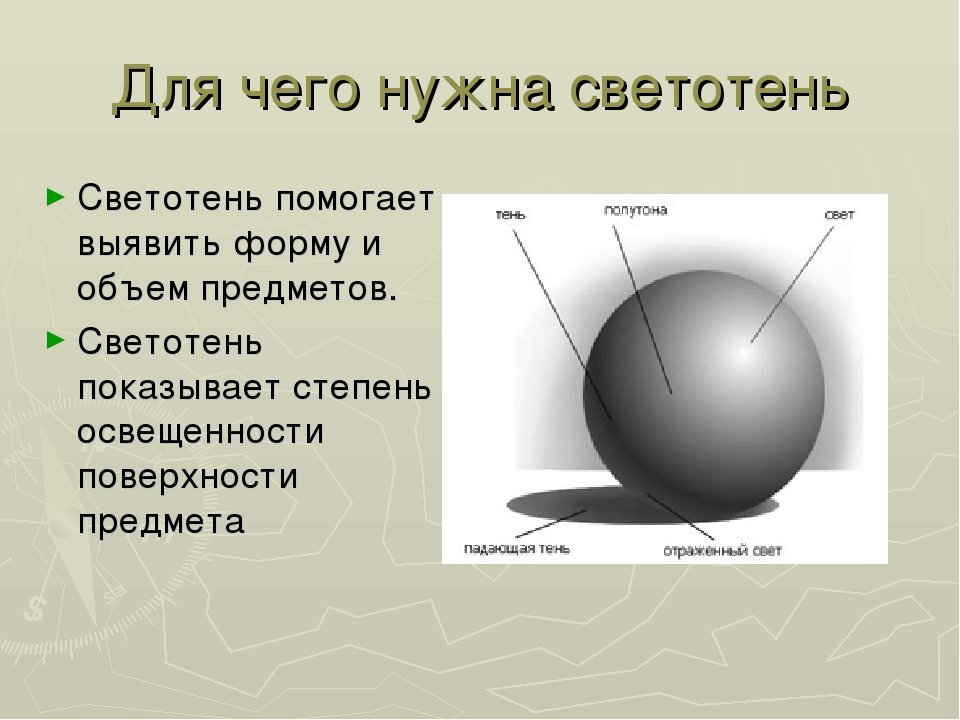 Для чего нужна светотень

► Светотень помогает выявить форму и объем предметов.

► Светотень показывает степень освещенности поверхности предмета

тень

полутона

свет

падающая тень

отраженный свет